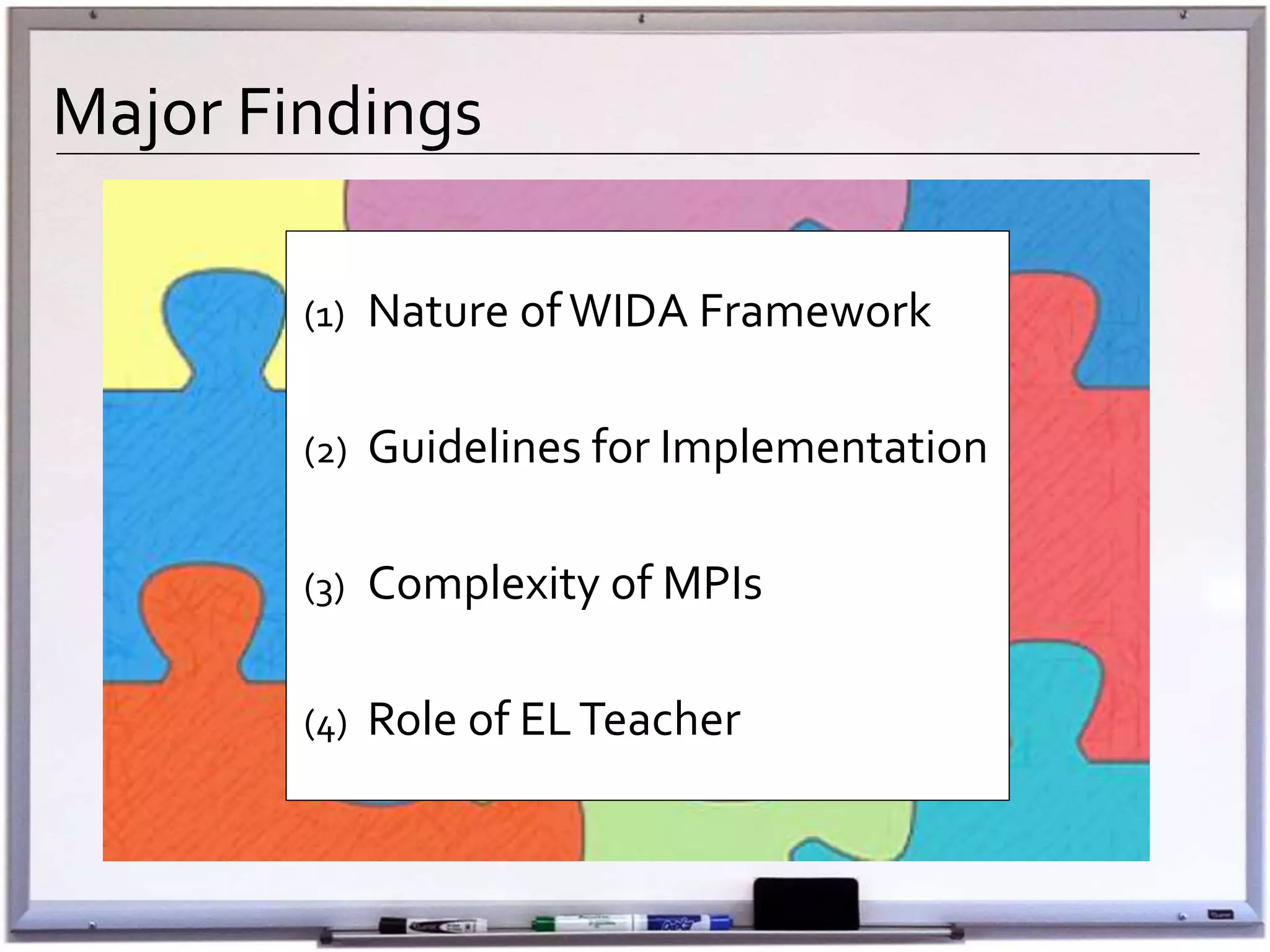 Major Findings

(1) Nature of WIDA Framework

(2) Guidelines for Implementation

(3) Complexity of MPIs

(4) Role of EL Teacher